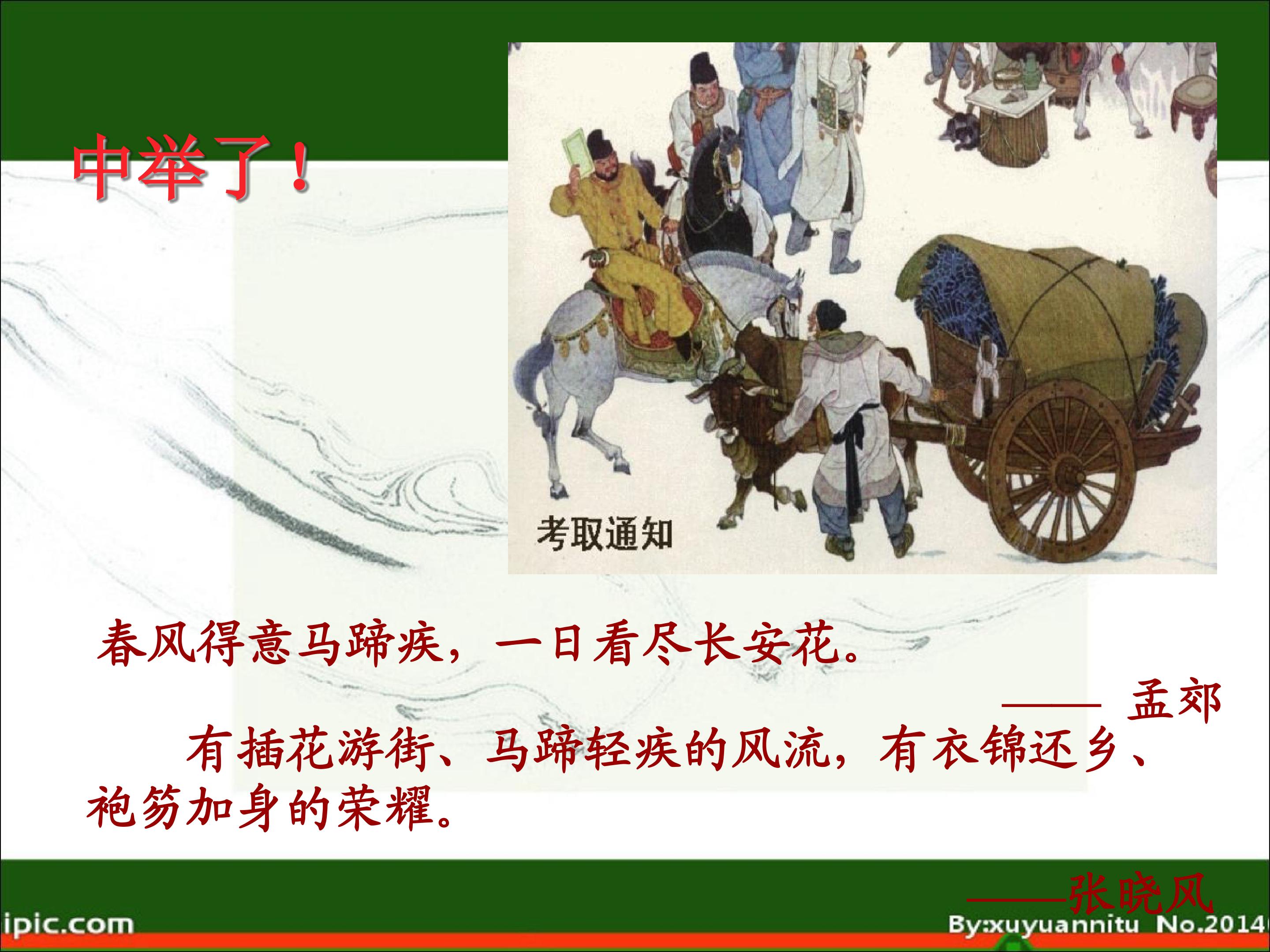 中举了！

考取通知

春风得意马蹄疾，一日看尽长安花。

—— 孟郊

有插花游街、马蹄轻疾的风流，有衣锦还乡、袍笏加身的荣耀。

——张晓风

ipic.com

By:xuyuannitu No.2014